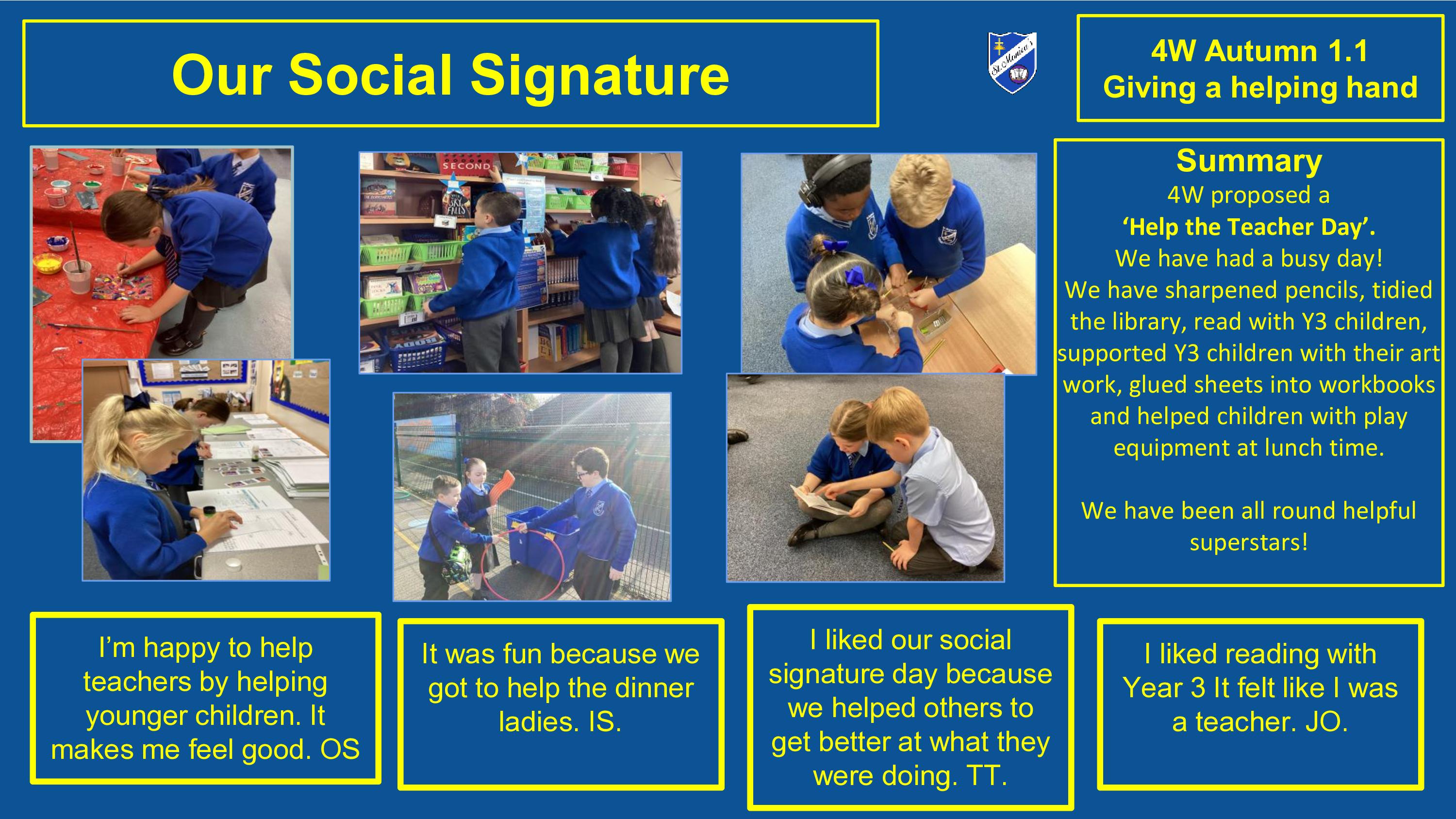 Our Social Signature

St. Monica's

4W Autumn 1.1
Giving a helping hand

SECOND

Summary
4W proposed a
'Help the Teacher Day'.
We have had a busy day!
We have sharpened pencils, tidied the library, read with Y3 children, supported Y3 children with their art work, glued sheets into workbooks and helped children with play equipment at lunch time.

We have been all round helpful superstars!

I'm happy to help teachers by helping younger children. It makes me feel good. OS

It was fun because we got to help the dinner ladies. IS.

I liked our social signature day because we helped others to get better at what they were doing. TT.

I liked reading with Year 3 It felt like I was a teacher. JO.